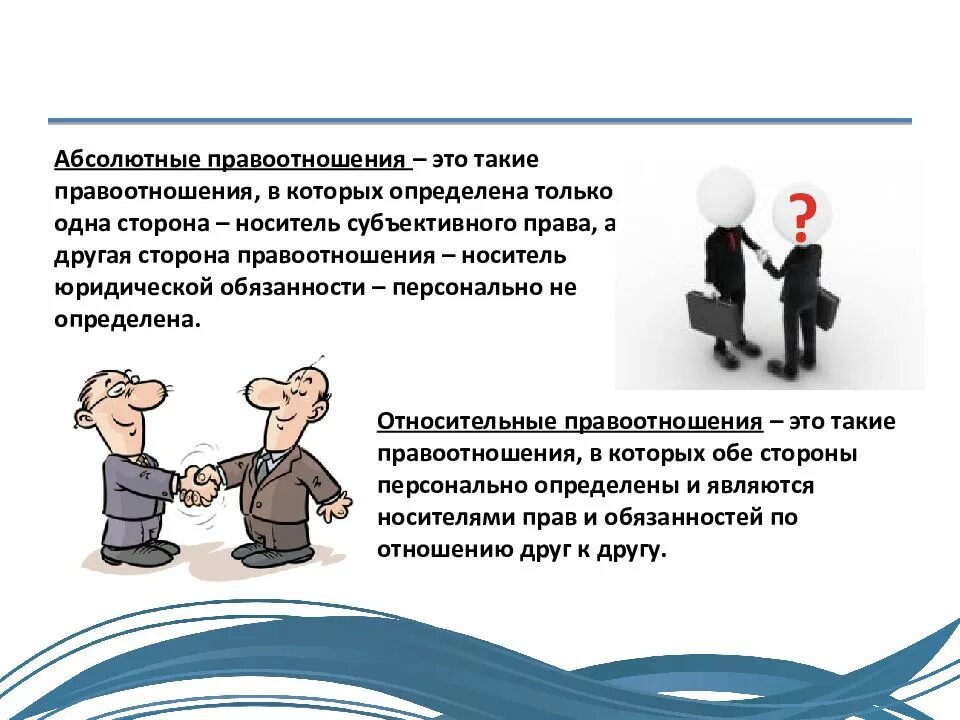 Абсолютные правоотношения – это такие правоотношения, в которых определена только одна сторона – носитель субъективного права, а другая сторона правоотношения – носитель юридической обязанности – персонально не определена.

?

Относительные правоотношения – это такие правоотношения, в которых обе стороны персонально определены и являются носителями прав и обязанностей по отношению друг к другу.